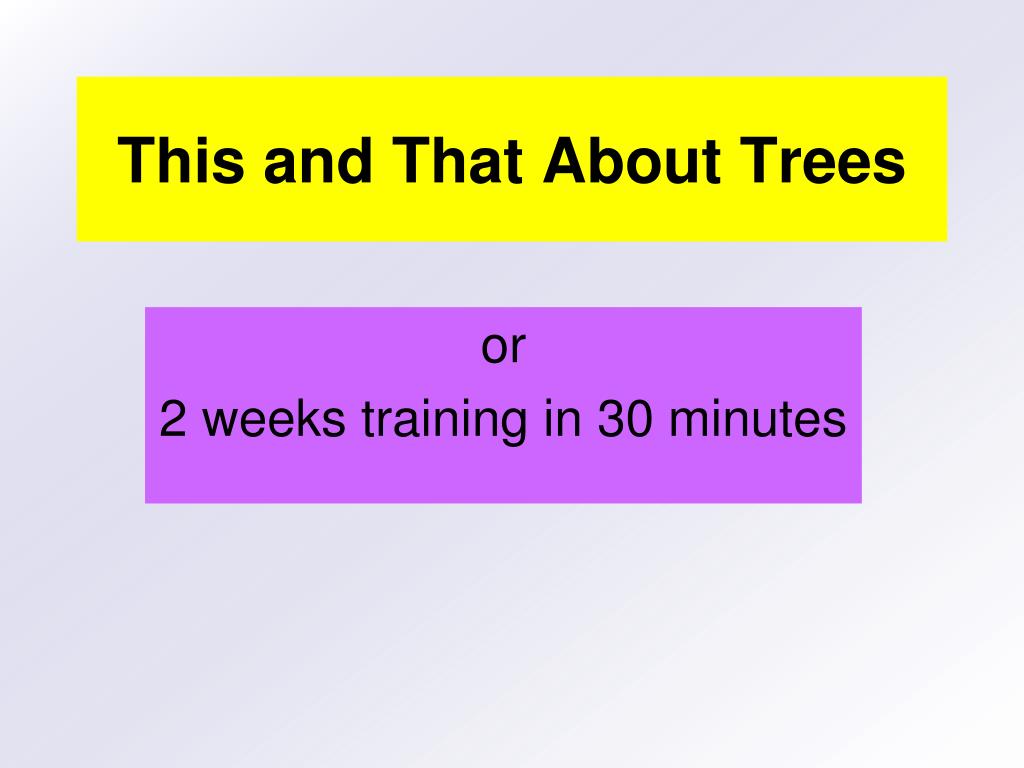 This and That About Trees

or

2 weeks training in 30 minutes